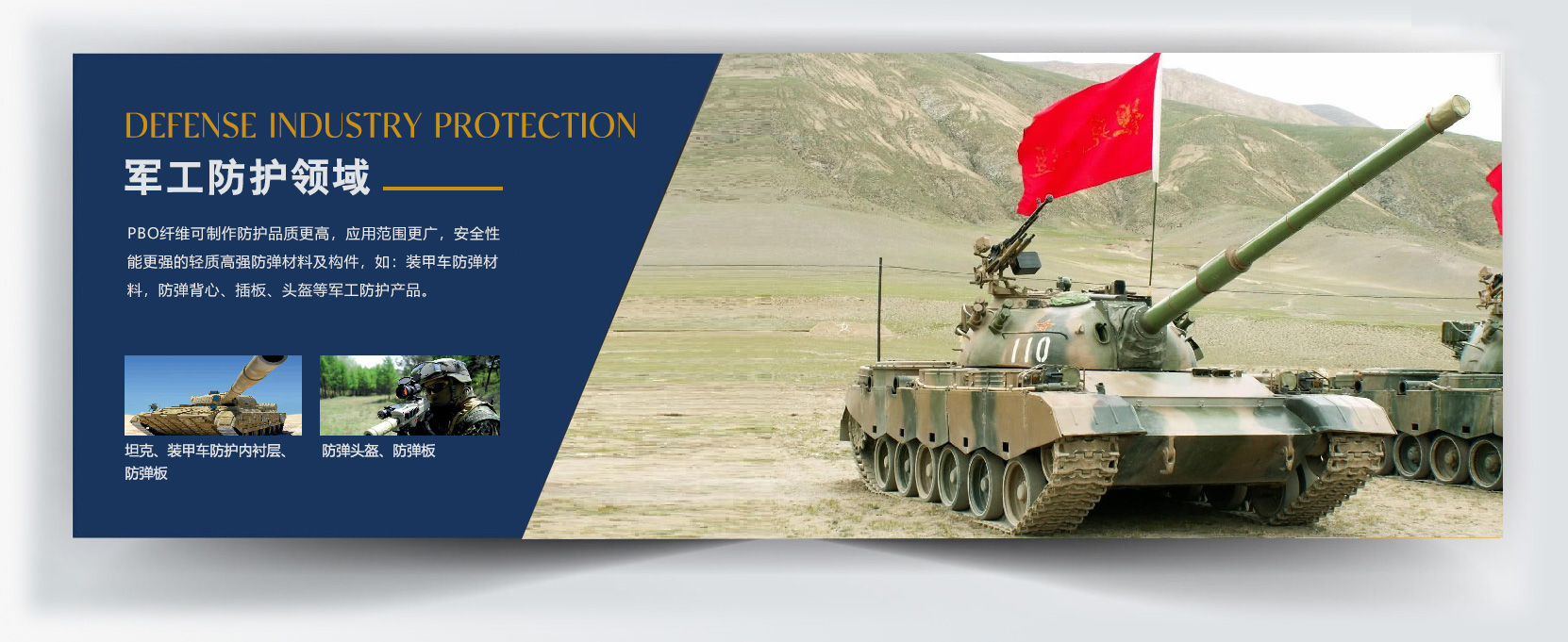 DEFENSE INDUSTRY PROTECTION
军工防护领域

PBO纤维可制作防护品质更高，应用范围更广，安全性能更强的轻质高强防弹材料及构件，如：装甲车防弹材料，防弹背心、插板、头盔等军工防护产品。

坦克、装甲车防护内衬层、防弹板

防弹头盔、防弹板

110